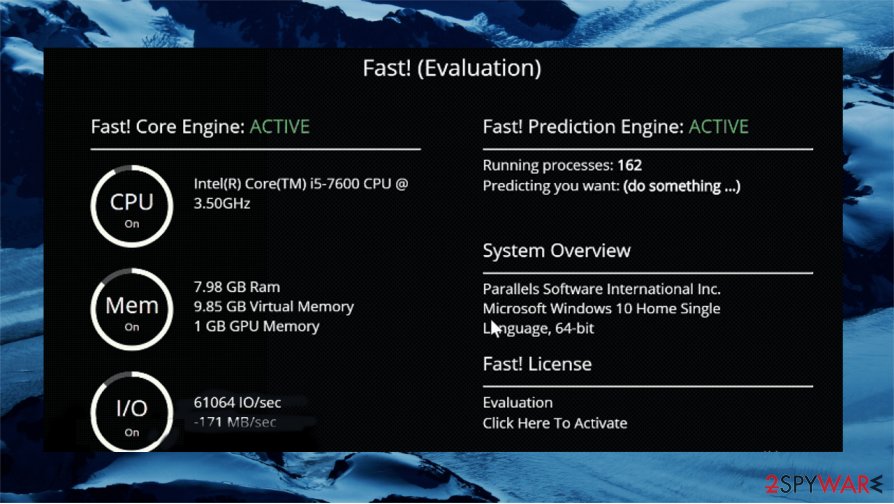 Fast! (Evaluation)

Fast! Core Engine: ACTIVE

CPU
On

Intel(R) Core(TM) i5-7600 CPU @ 3.50GHz

Mem
On

7.98 GB Ram
9.85 GB Virtual Memory
1 GB GPU Memory

I/O
On

61064 IO/sec
-171 MB/sec

Fast! Prediction Engine: ACTIVE

Running processes: 162
Predicting you want: (do something ...)

System Overview

Parallels Software International Inc.
Microsoft Windows 10 Home Single Language, 64-bit

Fast! License

Evaluation
Click Here To Activate

2SPYWARE